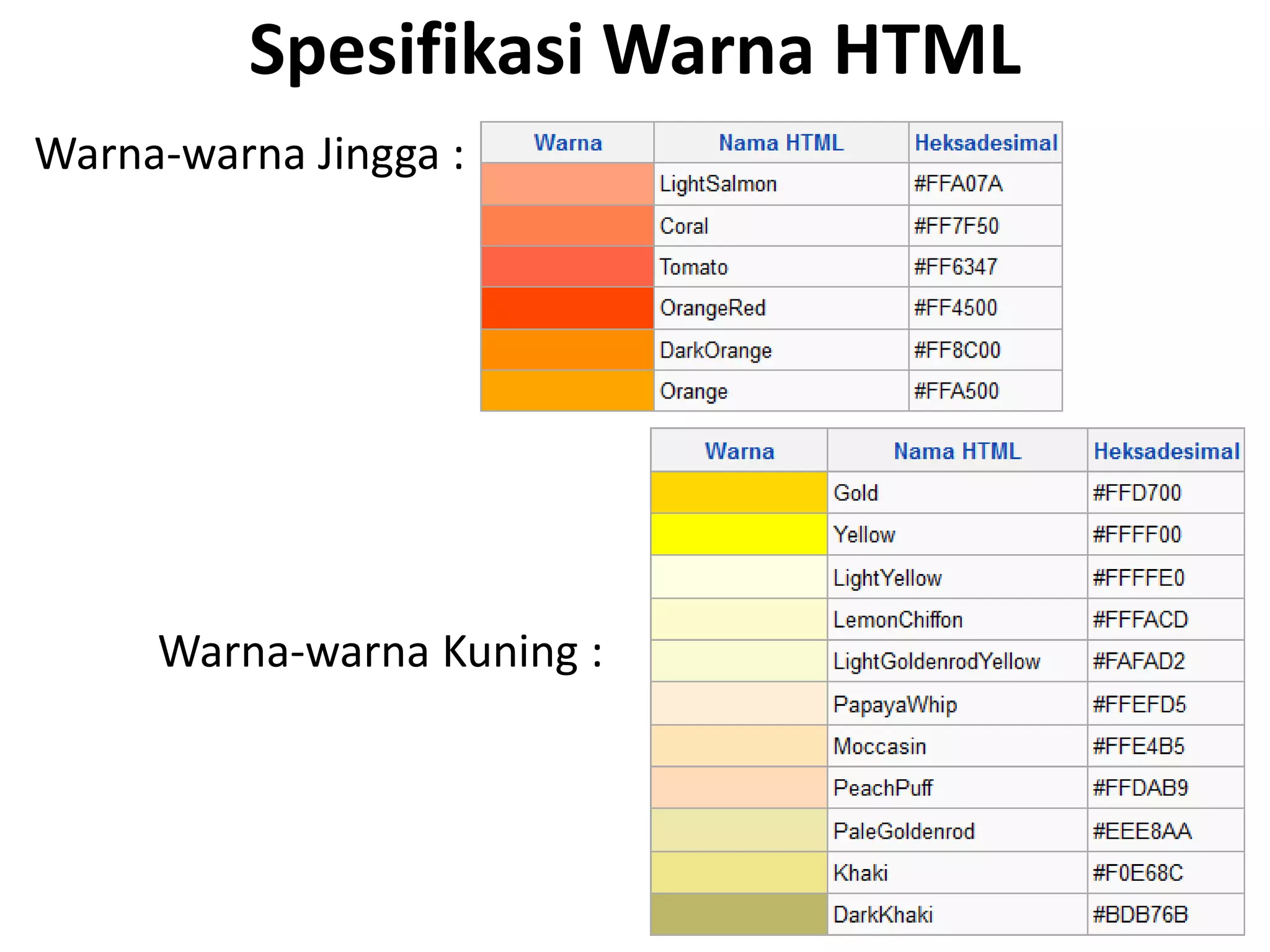 Spesifikasi Warna HTML

Warna-warna Jingga :

| Warna | Nama HTML | Heksadesimal |
|---|---|---|
| | LightSalmon | #FFA07A |
| | Coral | #FF7F50 |
| | Tomato | #FF6347 |
| | OrangeRed | #FF4500 |
| | DarkOrange | #FF8C00 |
| | Orange | #FFA500 |

Warna-warna Kuning :

| Warna | Nama HTML | Heksadesimal |
|---|---|---|
| | Gold | #FFD700 |
| | Yellow | #FFFF00 |
| | LightYellow | #FFFFE0 |
| | LemonChiffon | #FFFACD |
| | LightGoldenrodYellow | #FAFAD2 |
| | PapayaWhip | #FFEFD5 |
| | Moccasin | #FFE4B5 |
| | PeachPuff | #FFDAB9 |
| | PaleGoldenrod | #EEE8AA |
| | Khaki | #F0E68C |
| | DarkKhaki | #BDB76B |